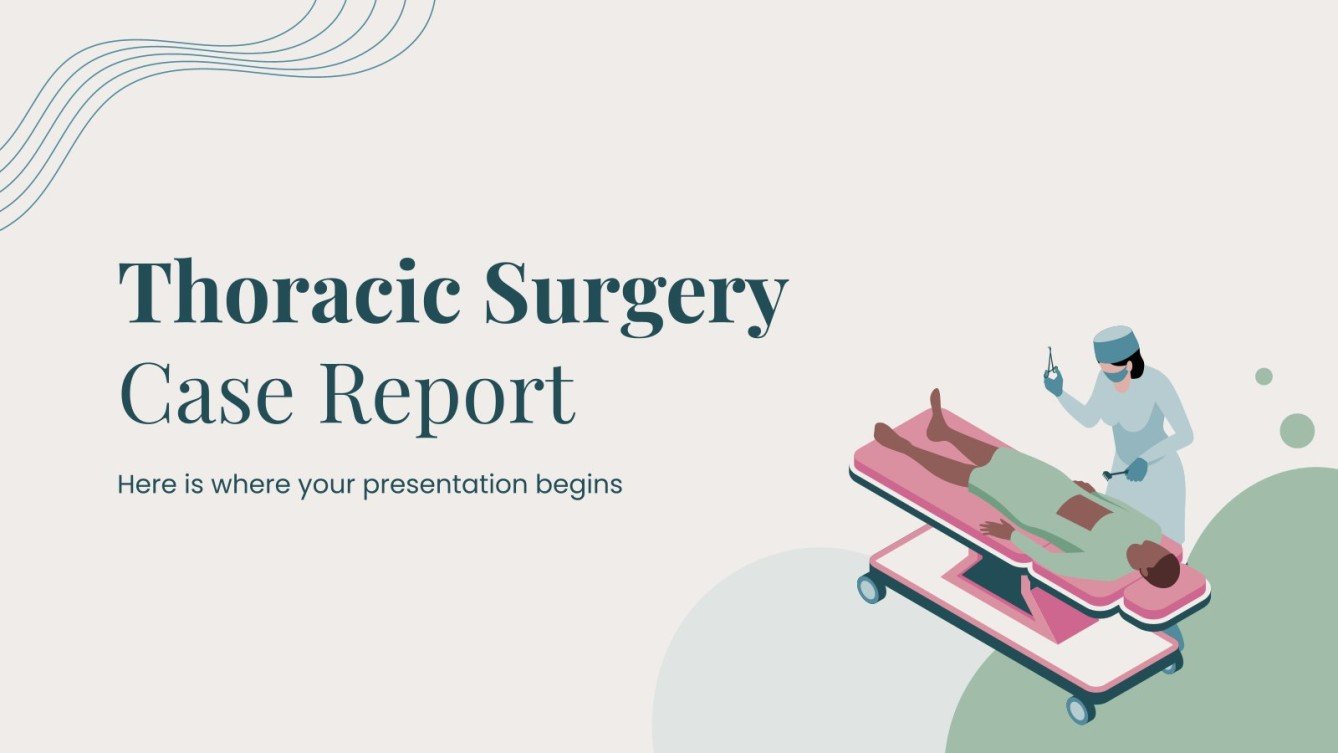 Thoracic Surgery
Case Report

Here is where your presentation begins